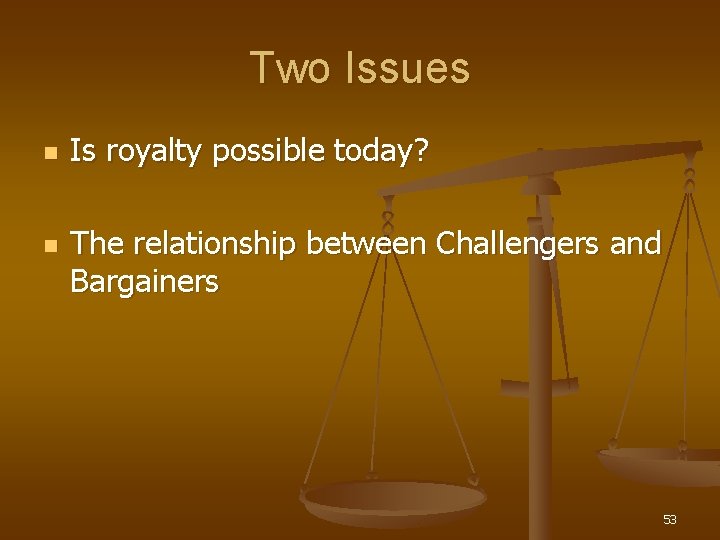 Two Issues

- Is royalty possible today?
- The relationship between Challengers and Bargainers

53